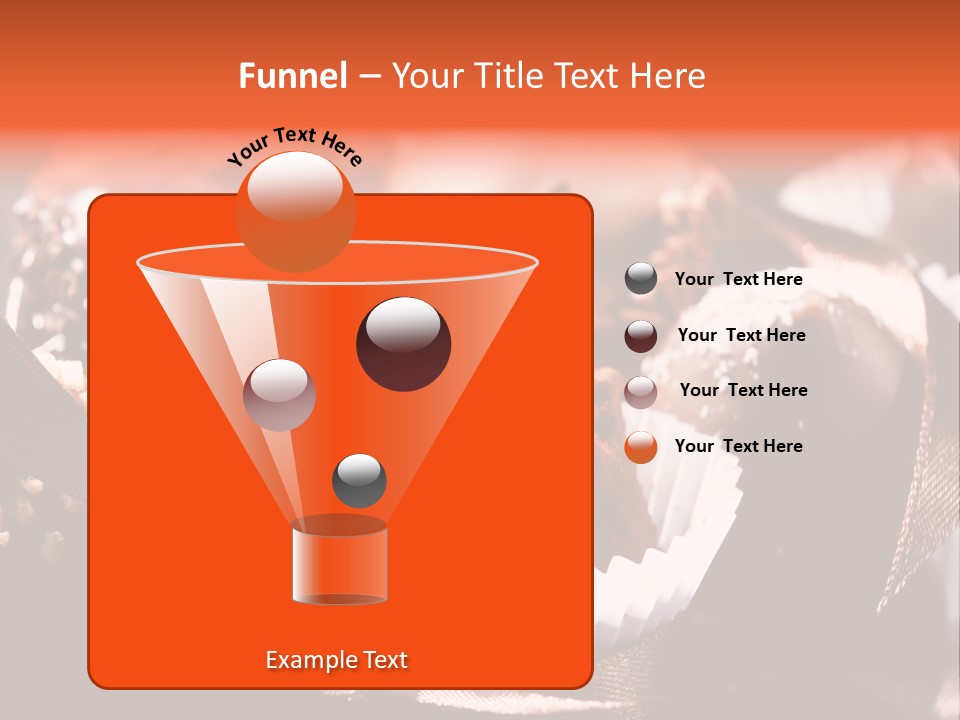 Funnel – Your Title Text Here

Your Text Here

Your  Text Here

Your  Text Here

Your  Text Here

Your  Text Here

Example Text